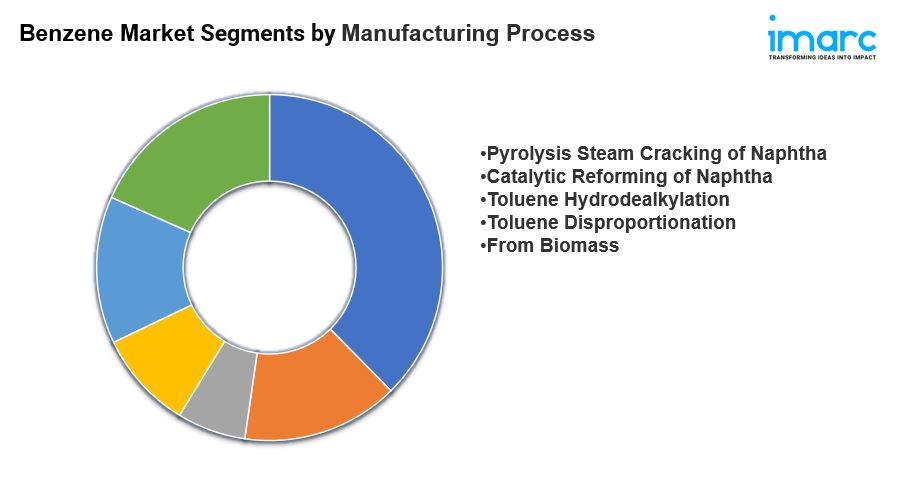 Benzene Market Segments by Manufacturing Process

imarc
TRANSFORMING IDEAS INTO IMPACT

•Pyrolysis Steam Cracking of Naphtha
•Catalytic Reforming of Naphtha
•Toluene Hydrodealkylation
•Toluene Disproportionation
•From Biomass